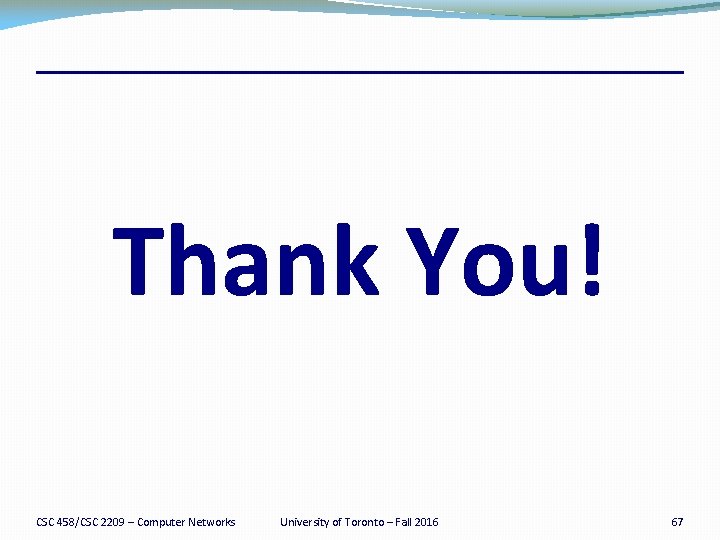 Thank You!

CSC 458/CSC 2209 – Computer Networks

University of Toronto – Fall 2016

67